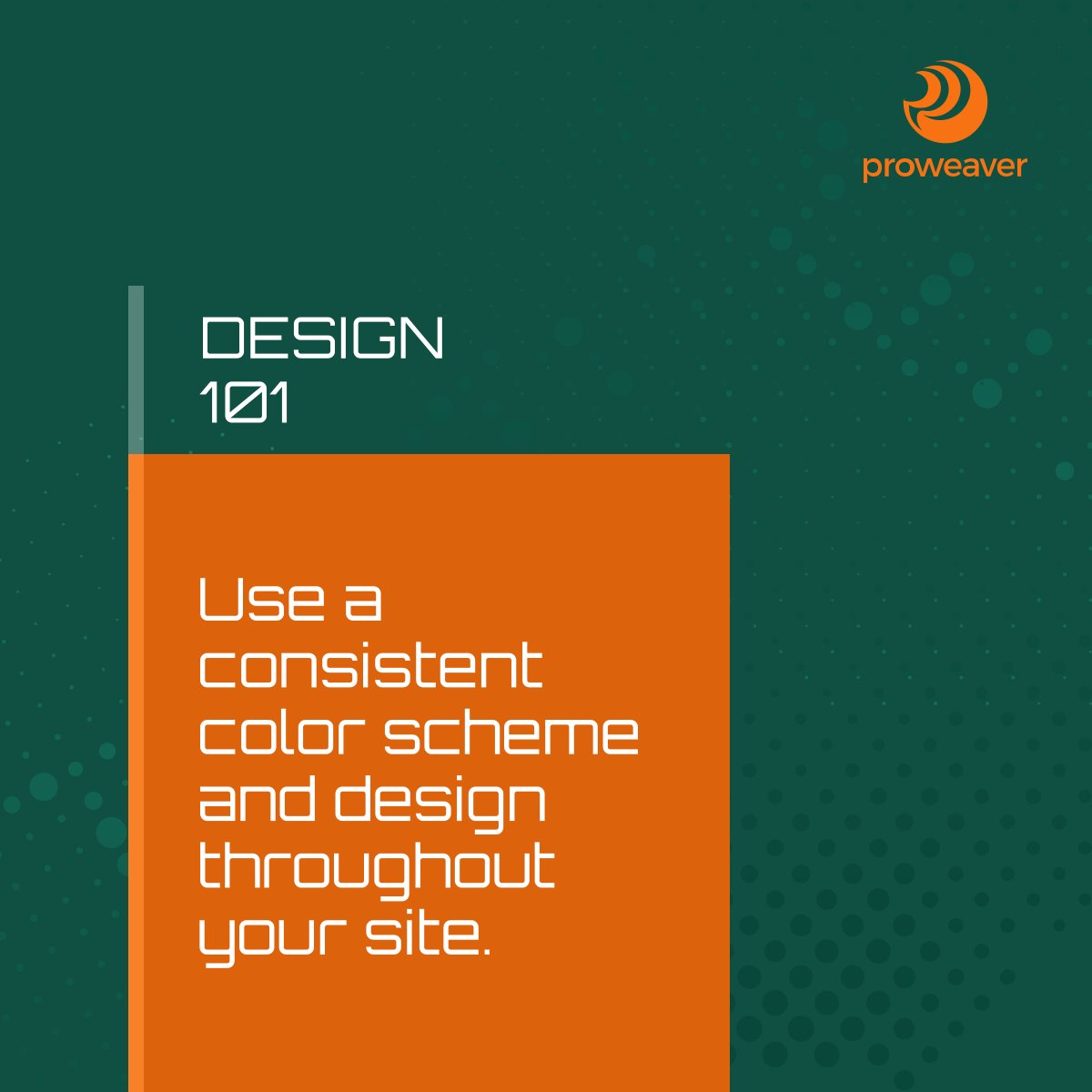 proweaver

DESIGN
101

Use a consistent color scheme and design throughout your site.